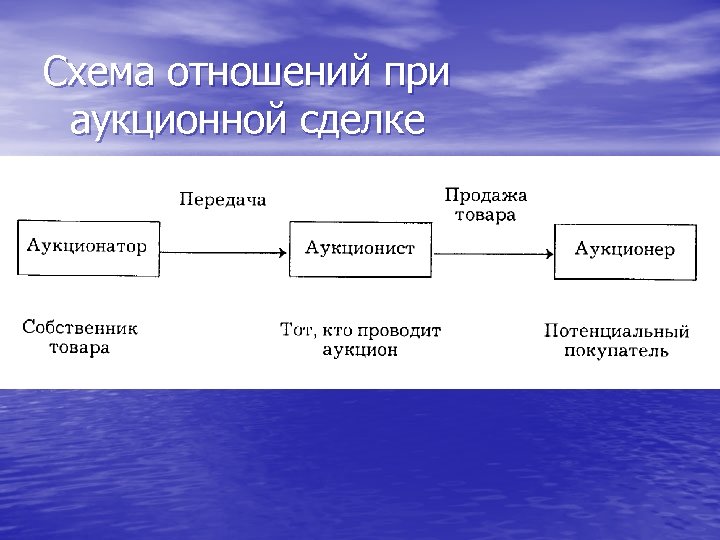 Схема отношений при аукционной сделке

Передача

Продажа товара

Аукционатор

Аукционист

Аукционер

Собственник товара

Тот, кто проводит аукцион

Потенциальный покупатель